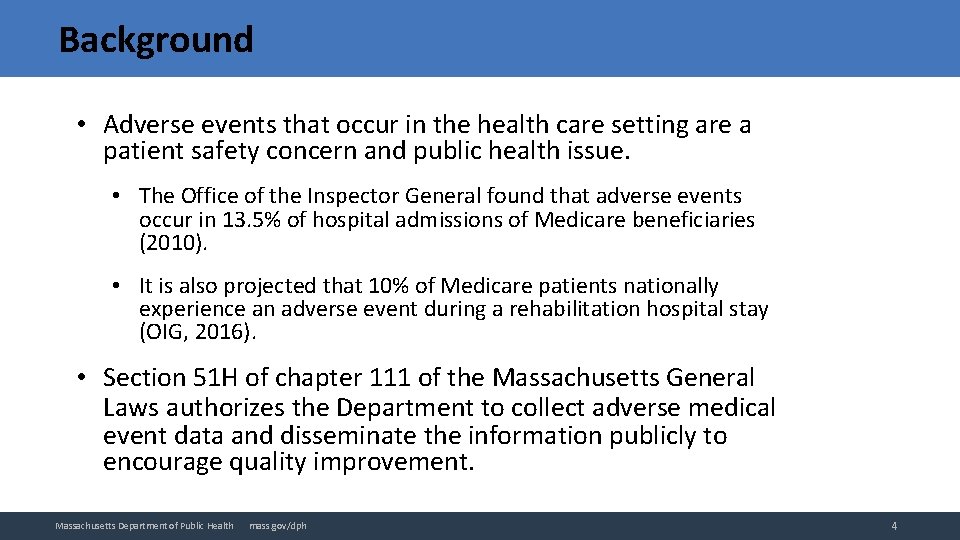 Background

• Adverse events that occur in the health care setting are a patient safety concern and public health issue.

• The Office of the Inspector General found that adverse events occur in 13.5% of hospital admissions of Medicare beneficiaries (2010).

• It is also projected that 10% of Medicare patients nationally experience an adverse event during a rehabilitation hospital stay (OIG, 2016).

• Section 51H of chapter 111 of the Massachusetts General Laws authorizes the Department to collect adverse medical event data and disseminate the information publicly to encourage quality improvement.

Massachusetts Department of Public Health mass.gov/dph 4